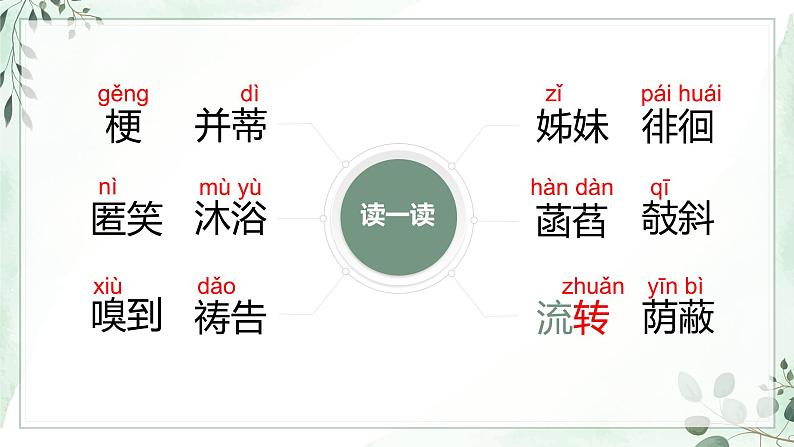 gěng
梗

dì
并蒂

nì
匿笑

mù yù
沐浴

xiù
嗅到

dǎo
祷告

读一读

zǐ
姊妹

pái huái
徘徊

hàn dàn
菡萏

qī
攲斜

zhuǎn
流转

yīn bì
荫蔽